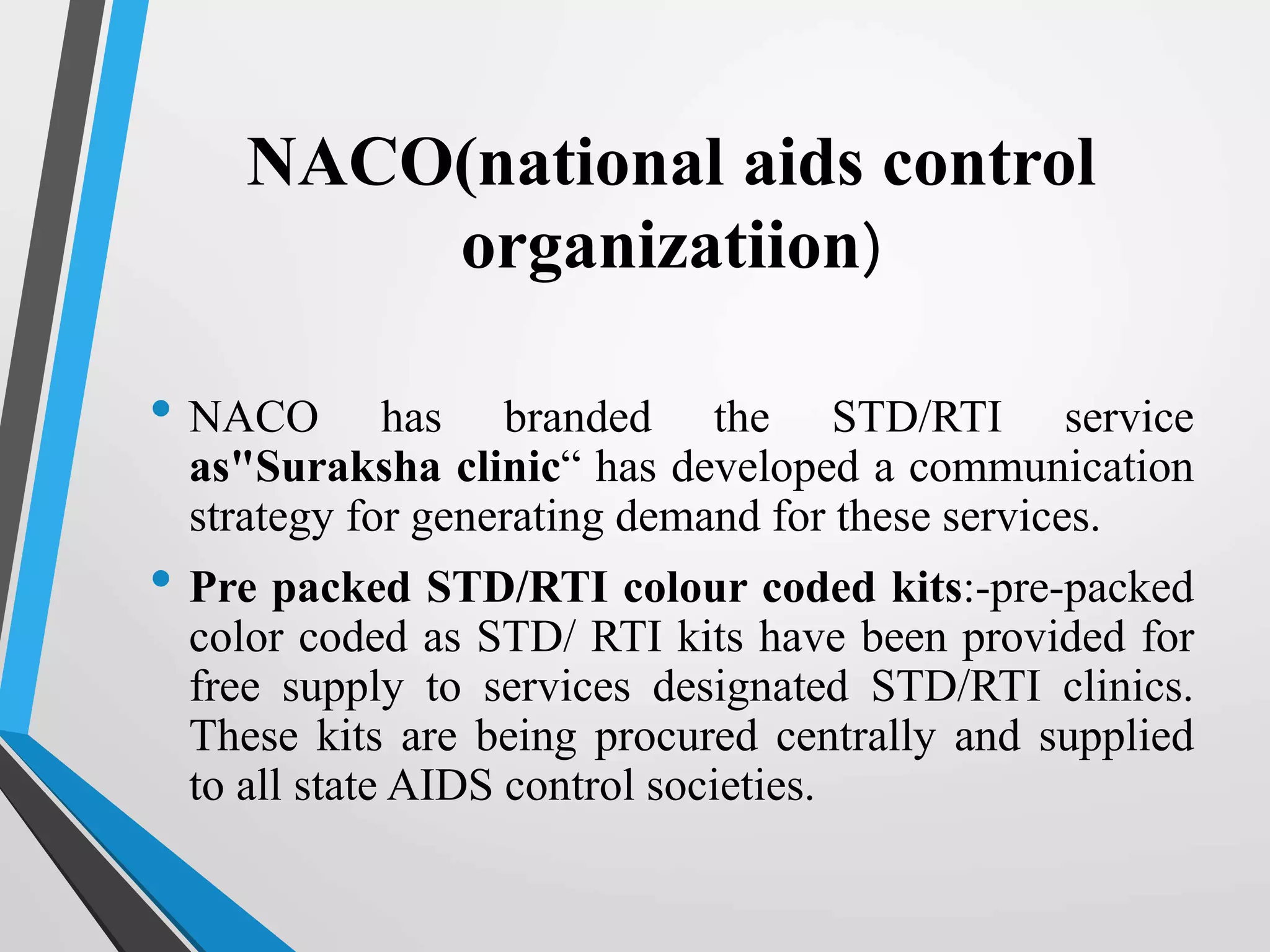 NACO(national aids control organizatiion)

• NACO has branded the STD/RTI service as"Suraksha clinic“ has developed a communication strategy for generating demand for these services.

• Pre packed STD/RTI colour coded kits:-pre-packed color coded as STD/ RTI kits have been provided for free supply to services designated STD/RTI clinics. These kits are being procured centrally and supplied to all state AIDS control societies.